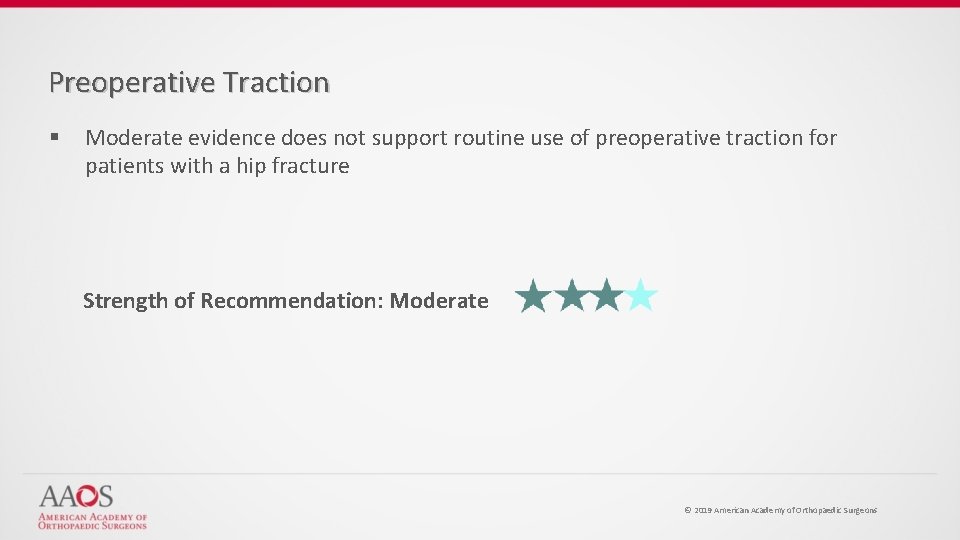 Preoperative Traction

▪ Moderate evidence does not support routine use of preoperative traction for patients with a hip fracture

Strength of Recommendation: Moderate

AAOS
AMERICAN ACADEMY OF ORTHOPAEDIC SURGEONS

© 2019 American Academy of Orthopaedic Surgeons